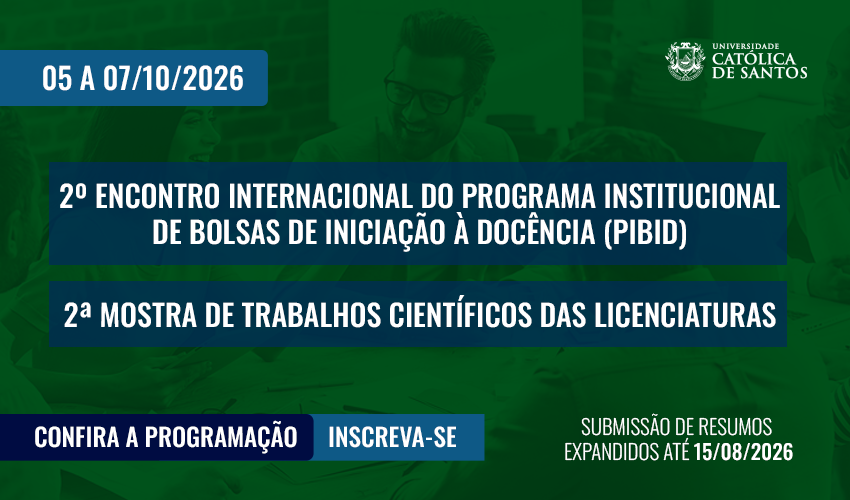 05 A 07/10/2026

UNIVERSIDADE
CATÓLICA
DE SANTOS

2º ENCONTRO INTERNACIONAL DO PROGRAMA INSTITUCIONAL DE BOLSAS DE INICIAÇÃO À DOCÊNCIA (PIBID)

2ª MOSTRA DE TRABALHOS CIENTÍFICOS DAS LICENCIATURAS

CONFIRA A PROGRAMAÇÃO

INSCREVA-SE

SUBMISSÃO DE RESUMOS EXPANDIDOS ATÉ 15/08/2026